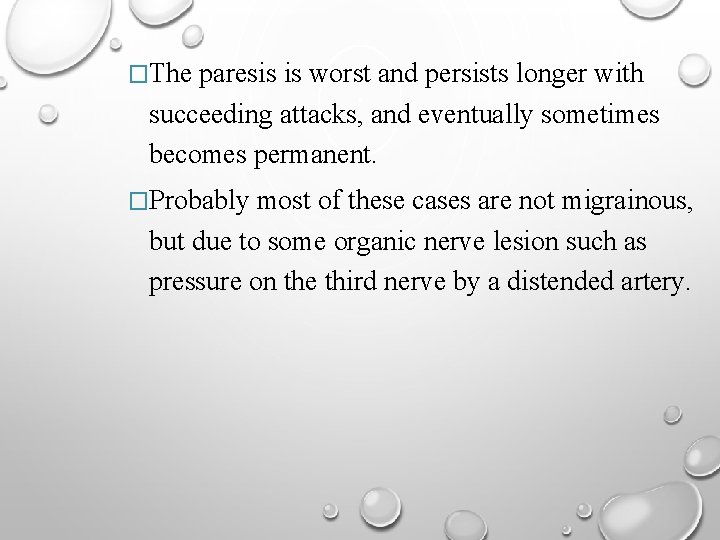 □The paresis is worst and persists longer with succeeding attacks, and eventually sometimes becomes permanent.

□Probably most of these cases are not migrainous, but due to some organic nerve lesion such as pressure on the third nerve by a distended artery.